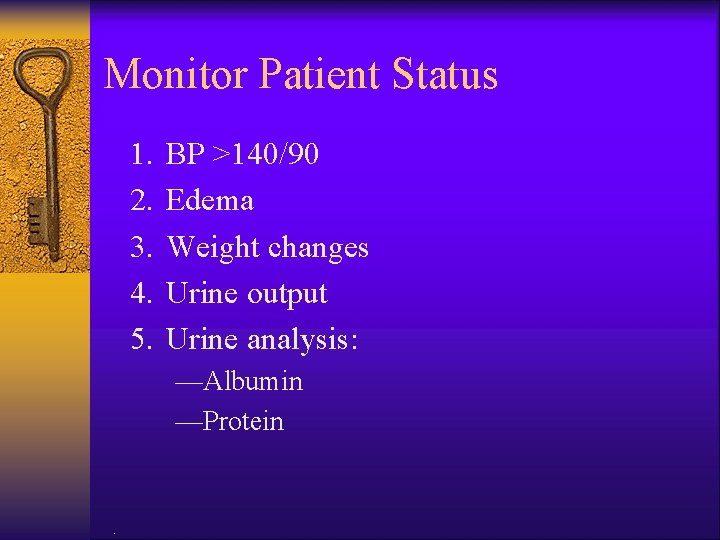 Monitor Patient Status

1. BP >140/90
2. Edema
3. Weight changes
4. Urine output
5. Urine analysis:
—Albumin
—Protein